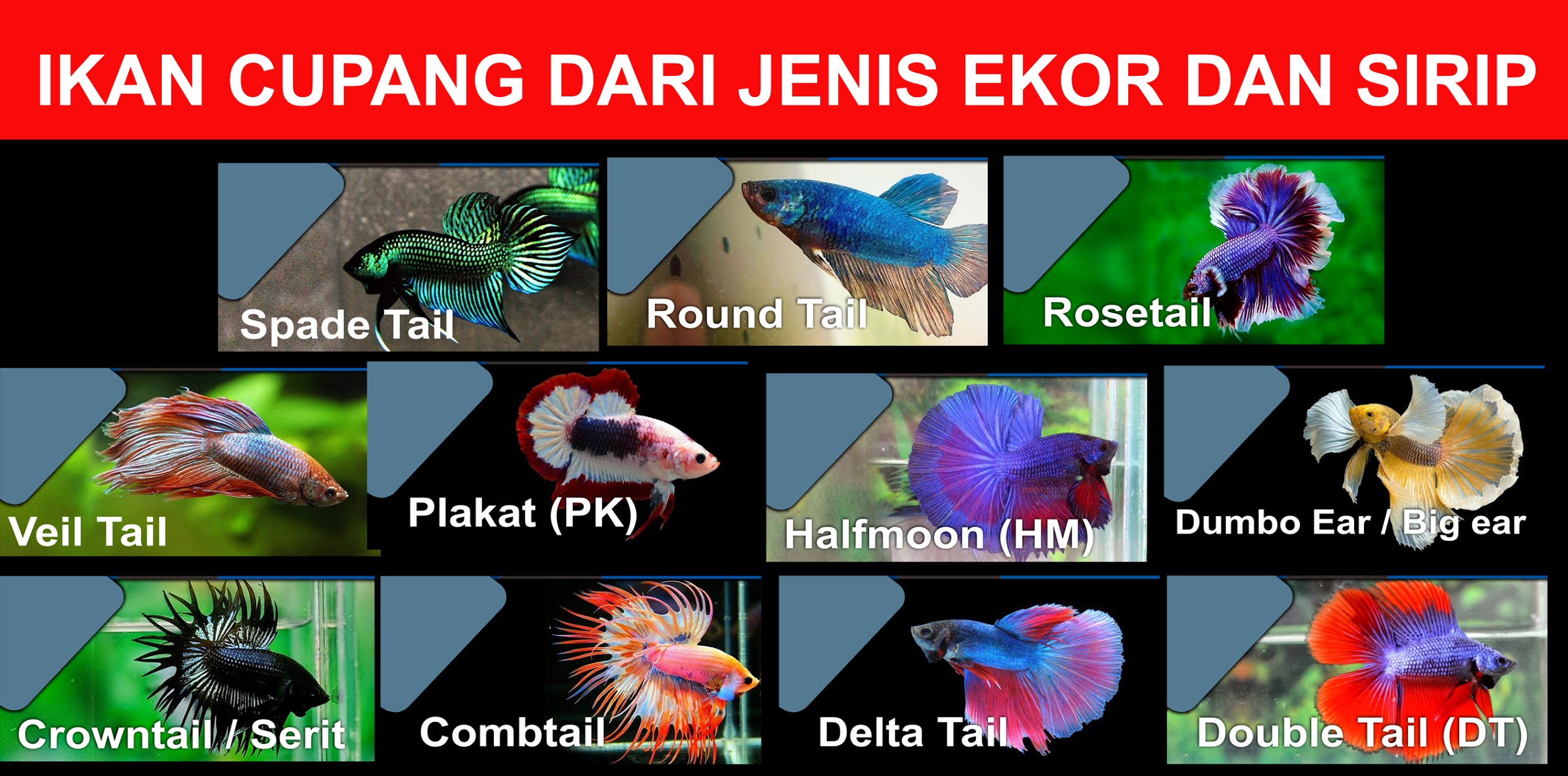 IKAN CUPANG DARI JENIS EKOR DAN SIRIP

Spade Tail

Round Tail

Rosetail

Veil Tail

Plakat (PK)

Halfmoon (HM)

Dumbo Ear / Big ear

Crowntail / Serit

Combtail

Delta Tail

Double Tail (DT)